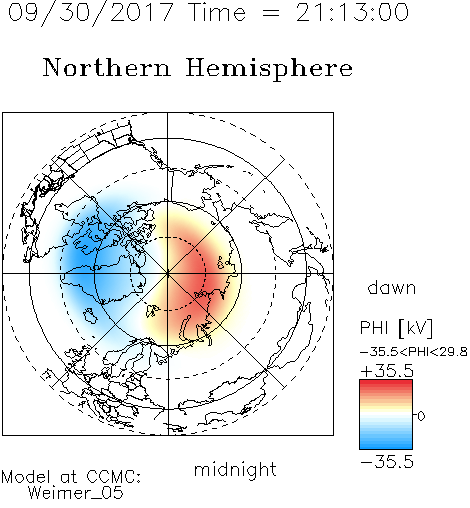 09/30/2017 Time = 21:13:00

Northern Hemisphere

dawn

PHI [kV]

−35.5<PHI<29.8

+35.5

0

−35.5

midnight

Model at CCMC: Weimer_05